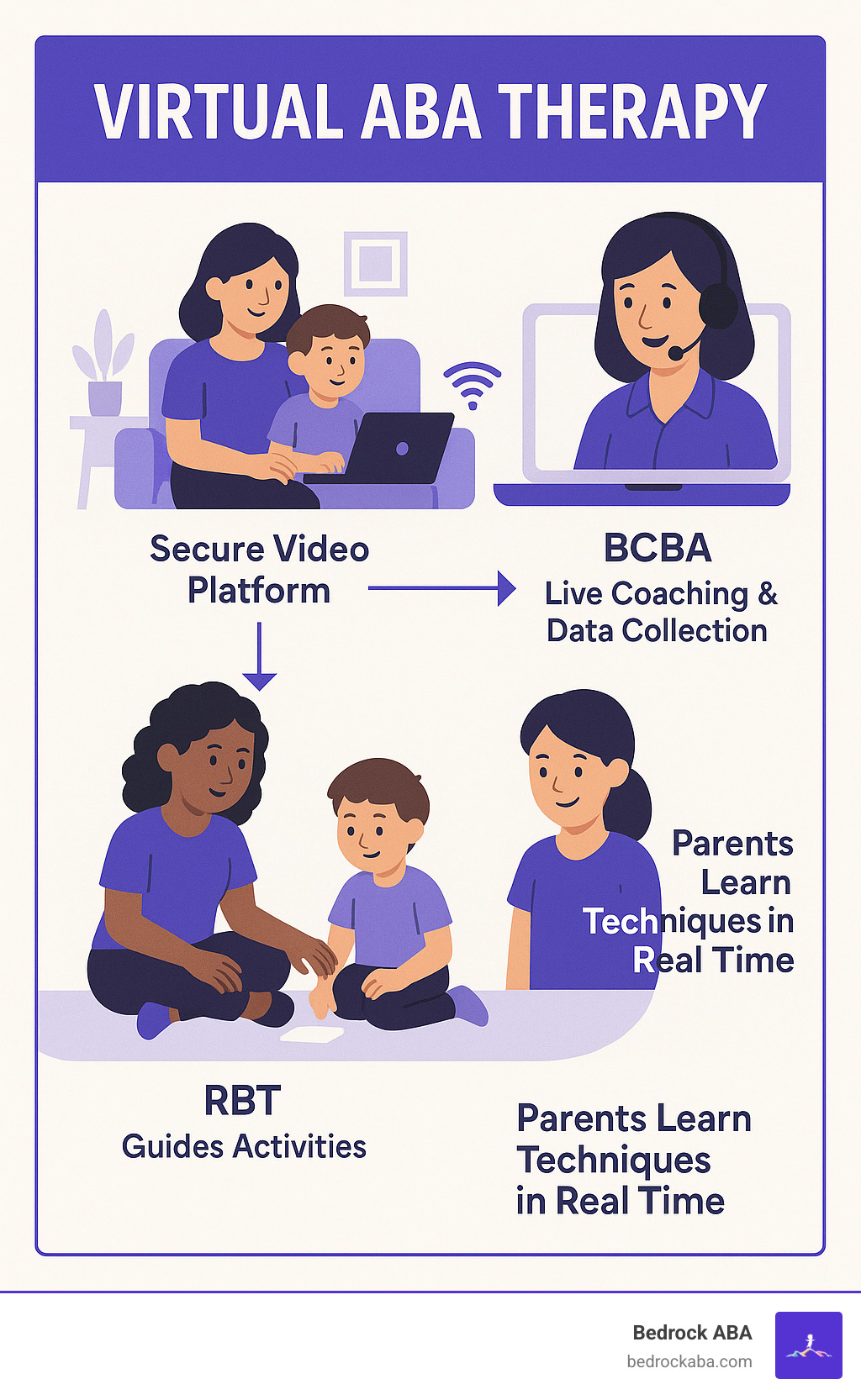 VIRTUAL ABA THERAPY

Secure Video Platform

BCBA
Live Coaching & Data Collection

Parents Learn Techniques in Real Time

RBT
Guides Activities

Parents Learn Techniques in Real Time

Bedrock ABA
bedrockaba.com